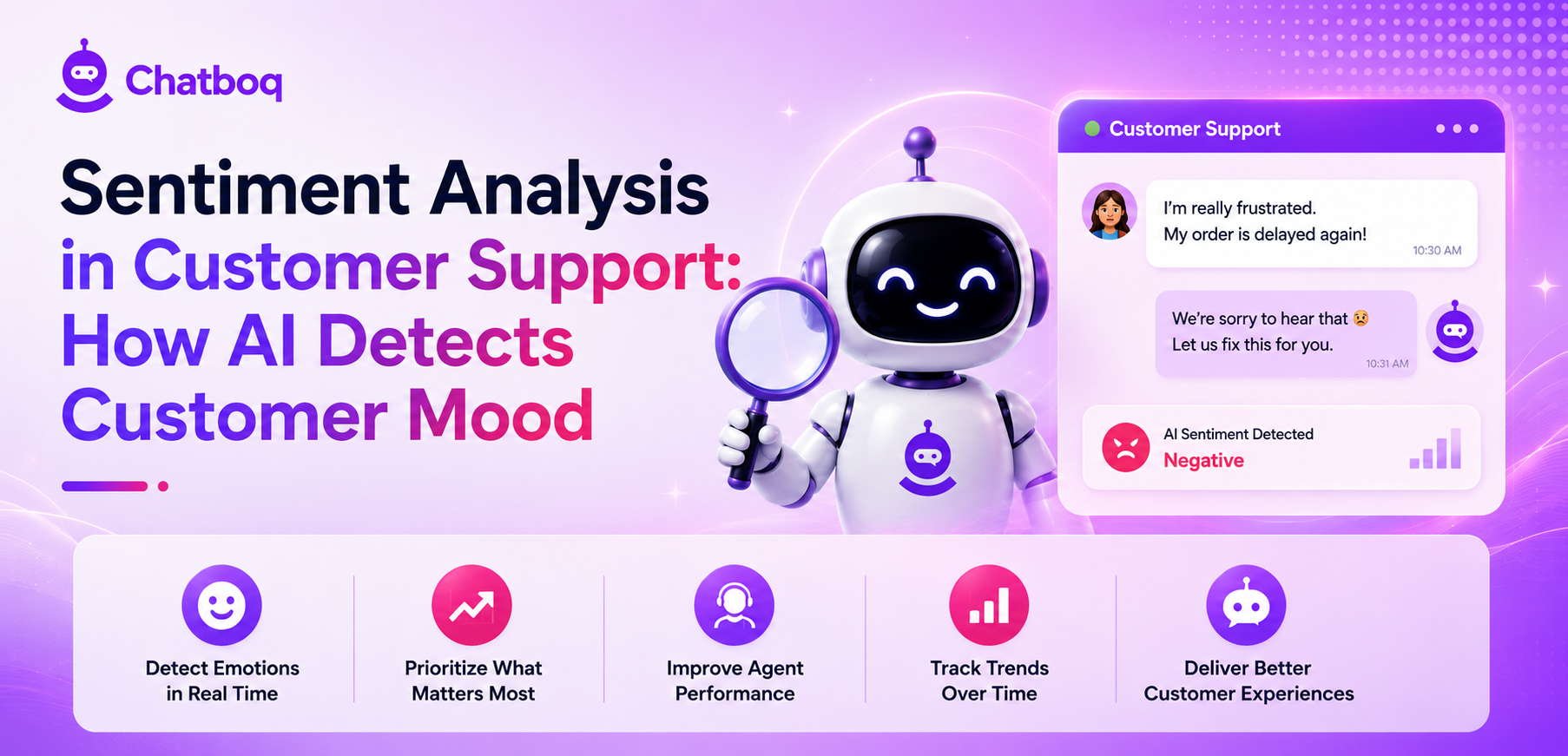 Chatboq

Sentiment Analysis in Customer Support: How AI Detects Customer Mood

Customer Support

I'm really frustrated. My order is delayed again!
10:30 AM

We're sorry to hear that 😟 Let us fix this for you.
10:31 AM

AI Sentiment Detected
Negative

Detect Emotions in Real Time

Prioritize What Matters Most

Improve Agent Performance

Track Trends Over Time

Deliver Better Customer Experiences